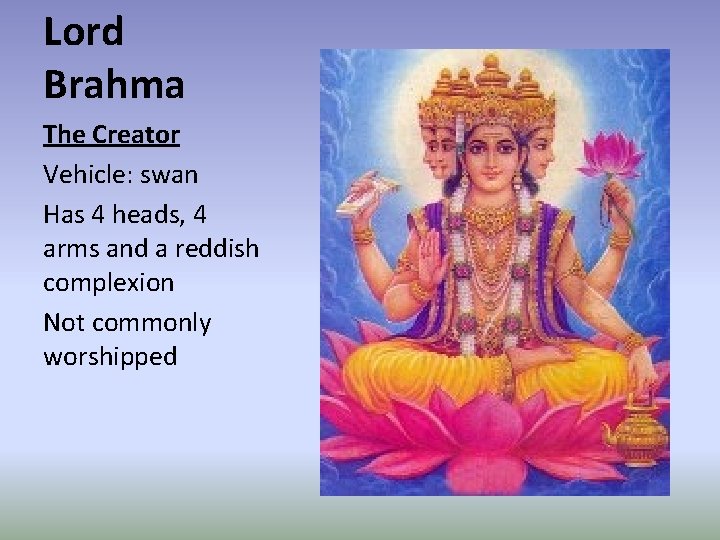 Lord Brahma

The Creator

Vehicle: swan

Has 4 heads, 4 arms and a reddish complexion

Not commonly worshipped